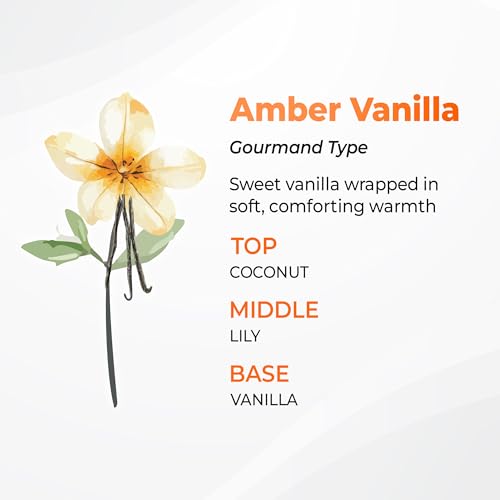 Amber Vanilla

Gourmand Type

Sweet vanilla wrapped in soft, comforting warmth

TOP
COCONUT

MIDDLE
LILY

BASE
VANILLA